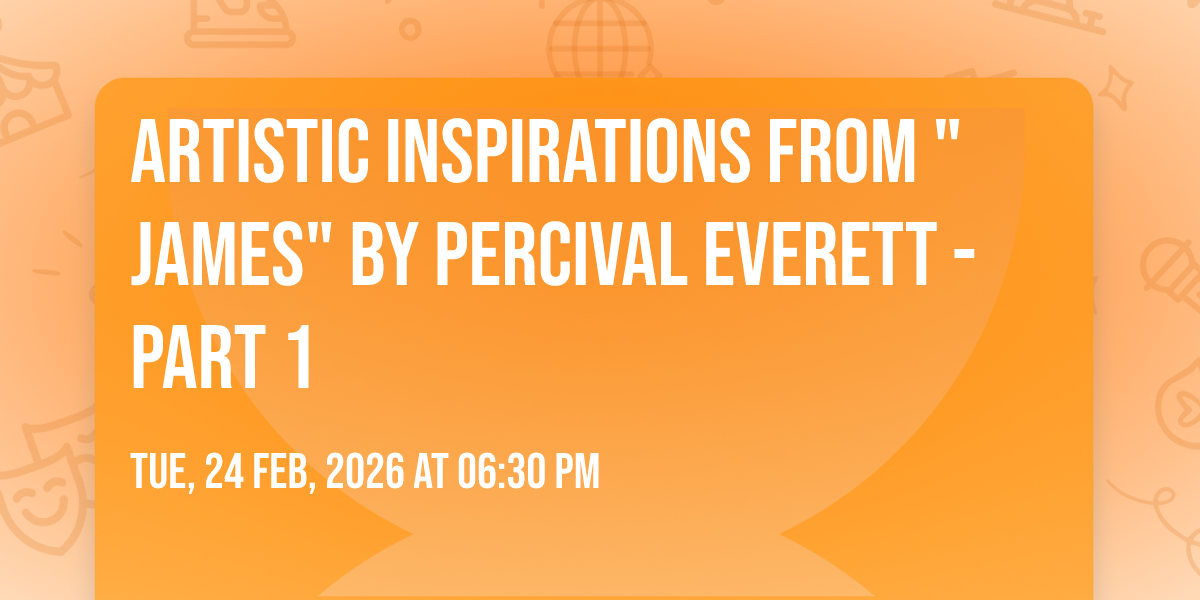 ARTISTIC INSPIRATIONS FROM " JAMES" BY PERCIVAL EVERETT - PART 1

TUE, 24 FEB, 2026 AT 06:30 PM